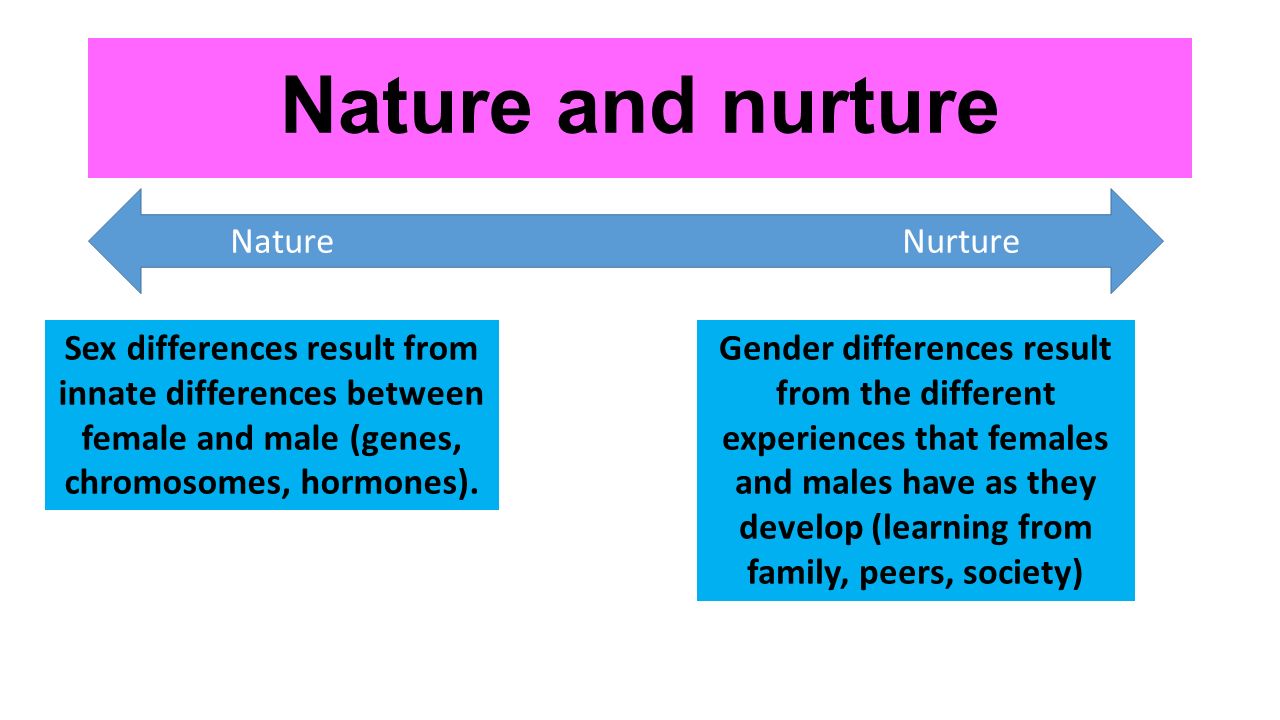 Nature and nurture

Nature

Nurture

Sex differences result from innate differences between female and male (genes, chromosomes, hormones).

Gender differences result from the different experiences that females and males have as they develop (learning from family, peers, society)